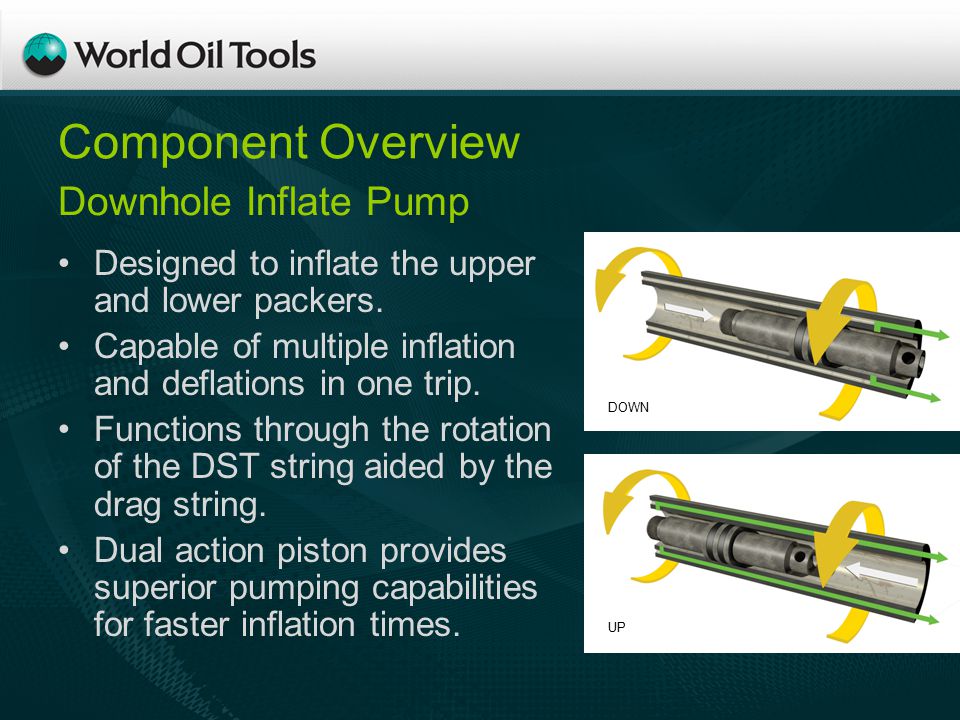 World Oil Tools

Component Overview

Downhole Inflate Pump

• Designed to inflate the upper and lower packers.
• Capable of multiple inflation and deflations in one trip.
• Functions through the rotation of the DST string aided by the drag string.
• Dual action piston provides superior pumping capabilities for faster inflation times.

DOWN

UP